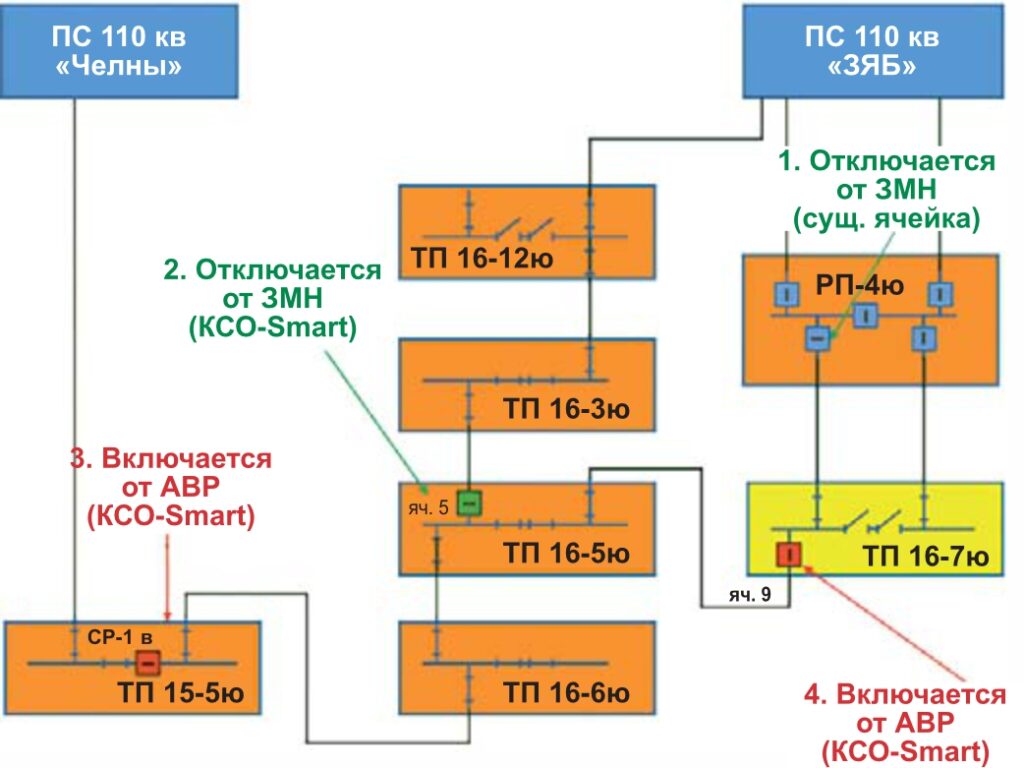 ПС 110 кв «Челны»

ПС 110 кв «ЗЯБ»

1. Отключается от ЗМН (сущ. ячейка)

ТП 16-12ю

2. Отключается от ЗМН (КСО-Smart)

РП-4ю

ТП 16-3ю

3. Включается от АВР (КСО-Smart)

яч. 5

ТП 16-5ю

ТП 16-7ю

яч. 9

СР-1 в

ТП 15-5ю

ТП 16-6ю

4. Включается от АВР (КСО-Smart)